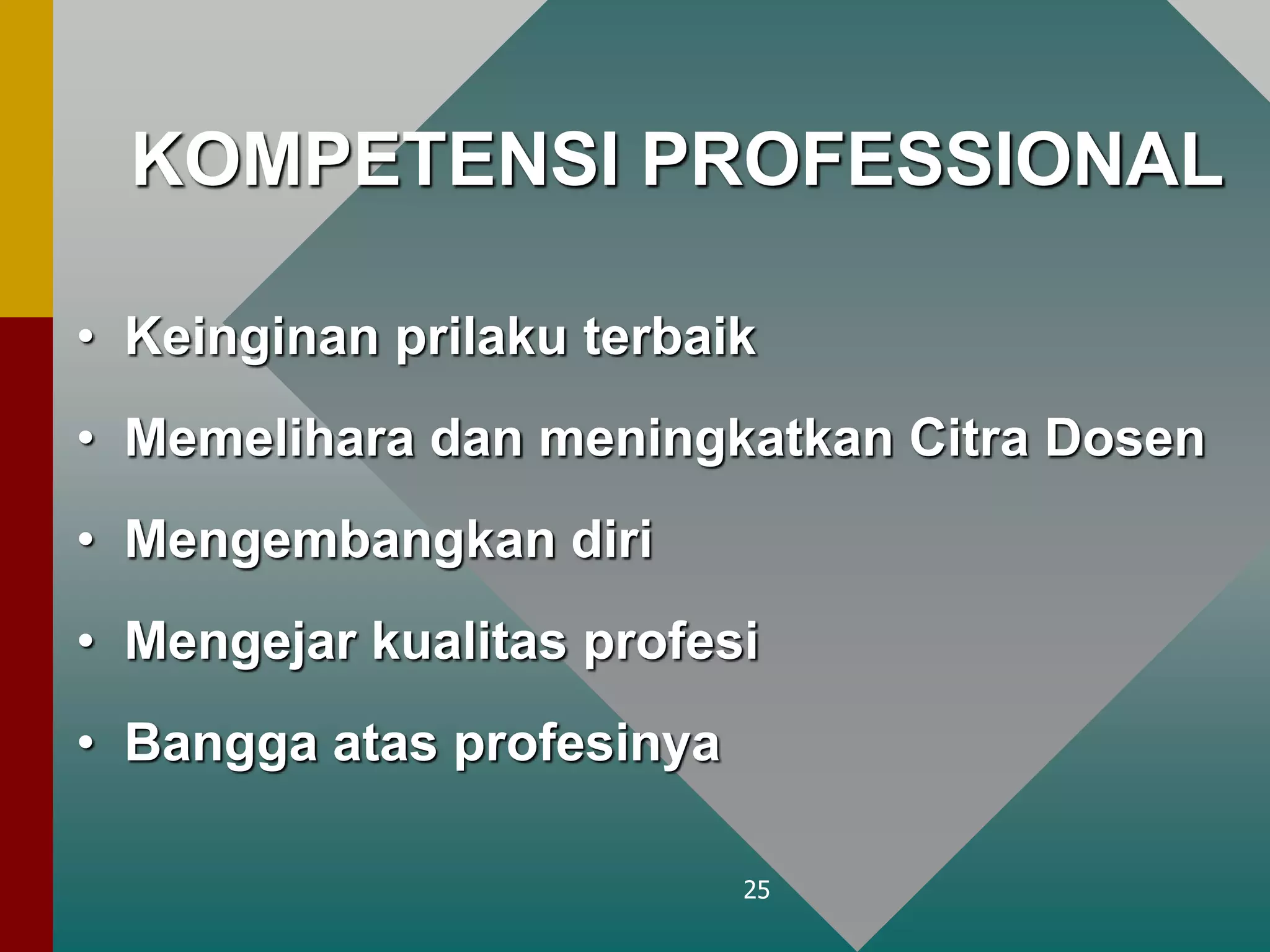 KOMPETENSI PROFESSIONAL

• Keinginan prilaku terbaik
• Memelihara dan meningkatkan Citra Dosen
• Mengembangkan diri
• Mengejar kualitas profesi
• Bangga atas profesinya

25